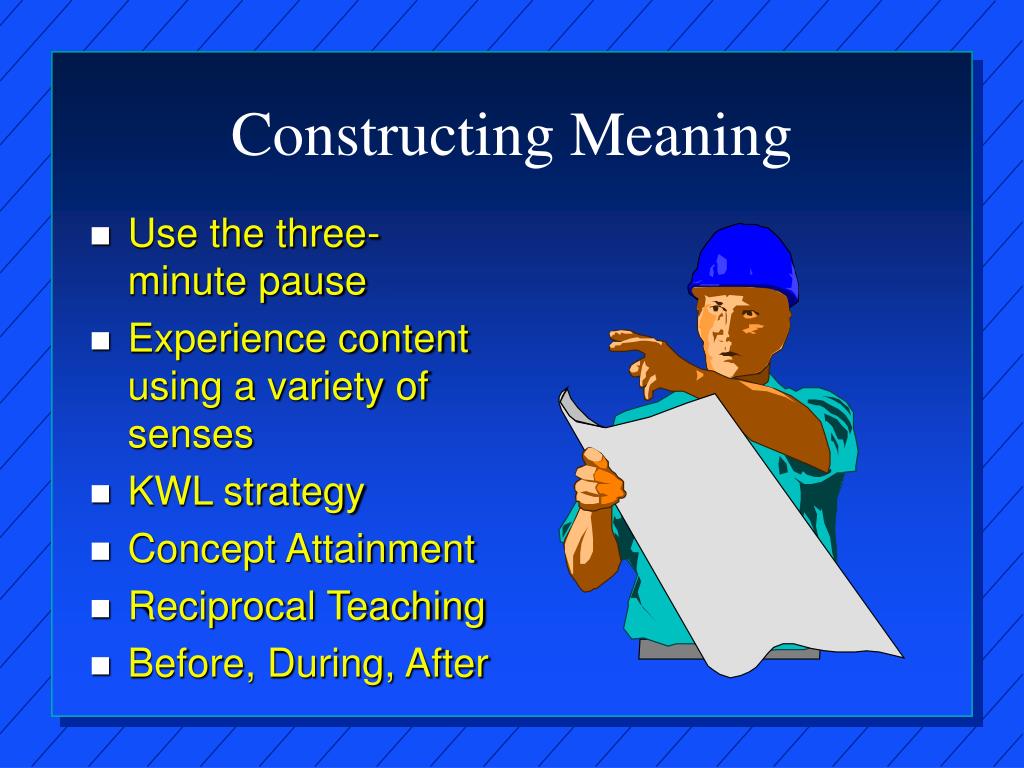 Constructing Meaning

- Use the three-minute pause
- Experience content using a variety of senses
- KWL strategy
- Concept Attainment
- Reciprocal Teaching
- Before, During, After